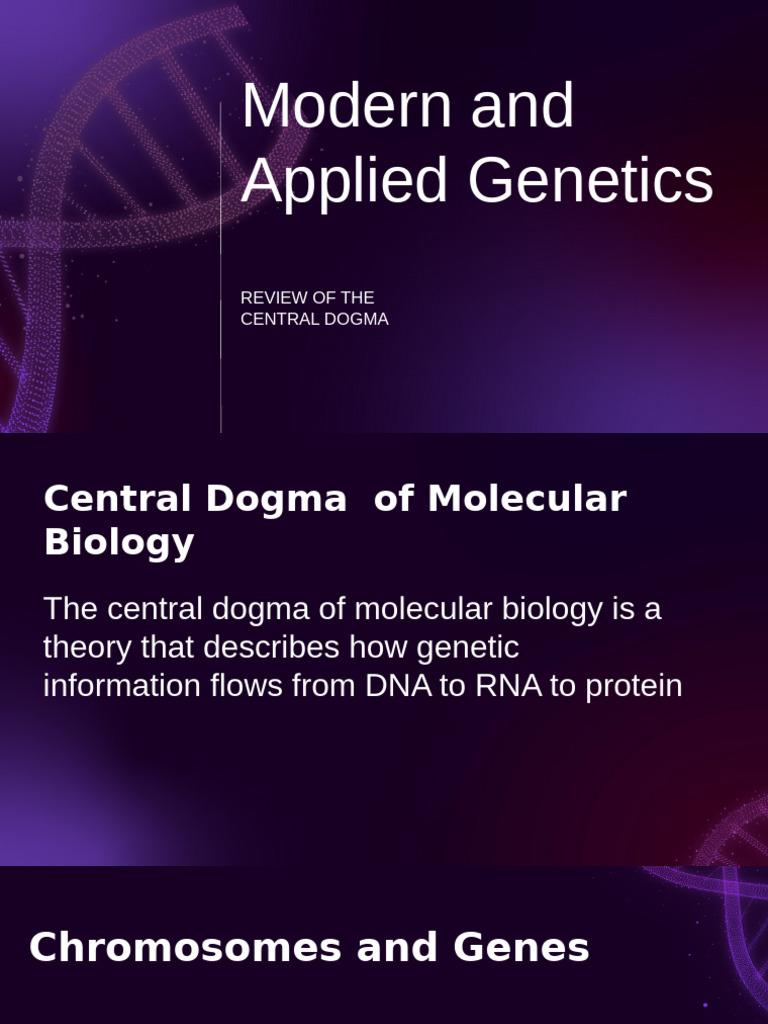 Modern and Applied Genetics

REVIEW OF THE CENTRAL DOGMA

Central Dogma  of Molecular Biology

The central dogma of molecular biology is a theory that describes how genetic information flows from DNA to RNA to protein

Chromosomes and Genes